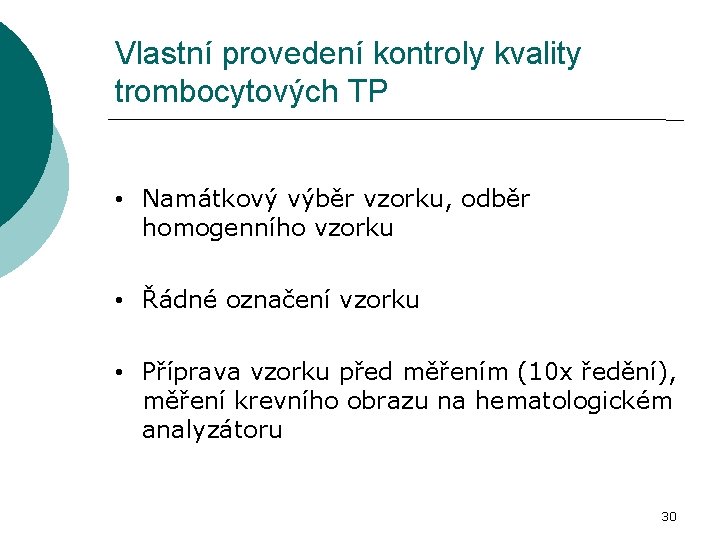 Vlastní provedení kontroly kvality trombocytových TP

• Namátkový výběr vzorku, odběr homogenního vzorku

• Řádné označení vzorku

• Příprava vzorku před měřením (10x ředění), měření krevního obrazu na hematologickém analyzátoru

30